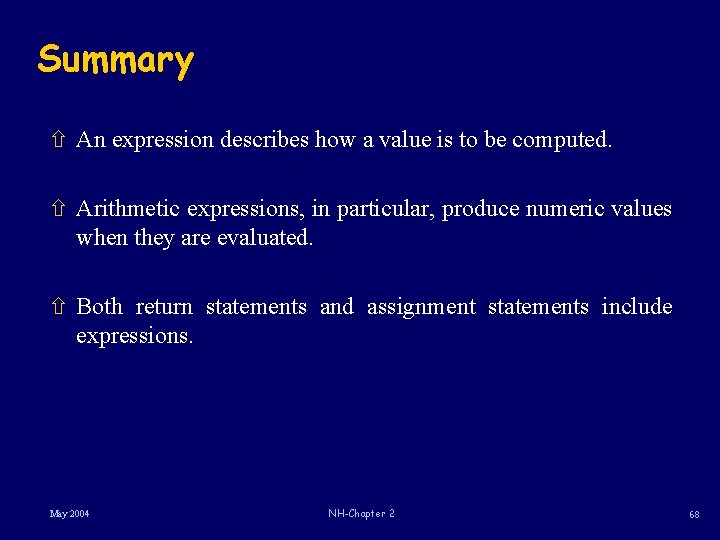 Summary

⇧ An expression describes how a value is to be computed.

⇧ Arithmetic expressions, in particular, produce numeric values when they are evaluated.

⇧ Both return statements and assignment statements include expressions.

May 2004

NH-Chapter 2

68